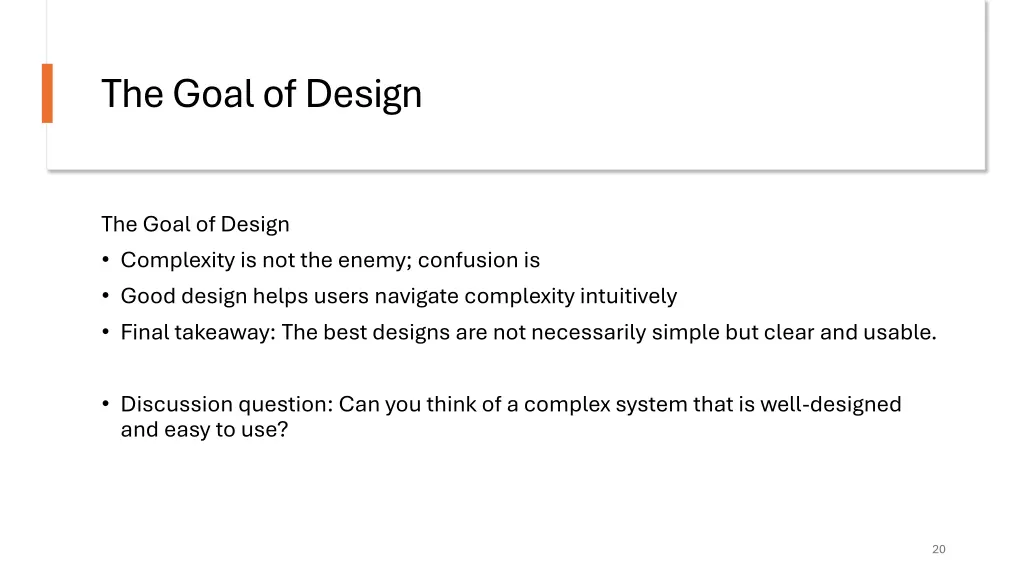 The Goal of Design

The Goal of Design
• Complexity is not the enemy; confusion is
• Good design helps users navigate complexity intuitively
• Final takeaway: The best designs are not necessarily simple but clear and usable.

• Discussion question: Can you think of a complex system that is well-designed and easy to use?

20